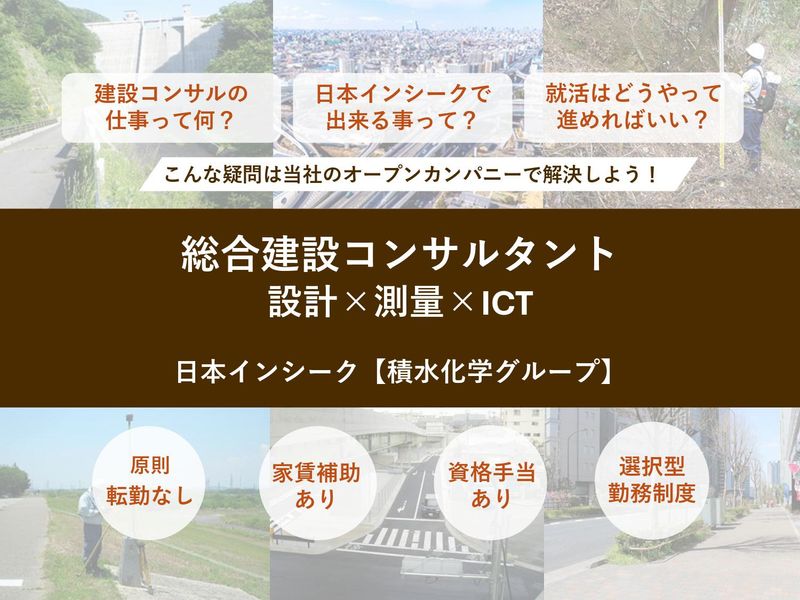 建設コンサルの仕事って何？

日本インシークで出来る事って？

就活はどうやって進めればいい？

こんな疑問は当社のオープンカンパニーで解決しよう！

総合建設コンサルタント
設計×測量×ICT

日本インシーク【積水化学グループ】

原則転勤なし

家賃補助あり

資格手当あり

選択型勤務制度